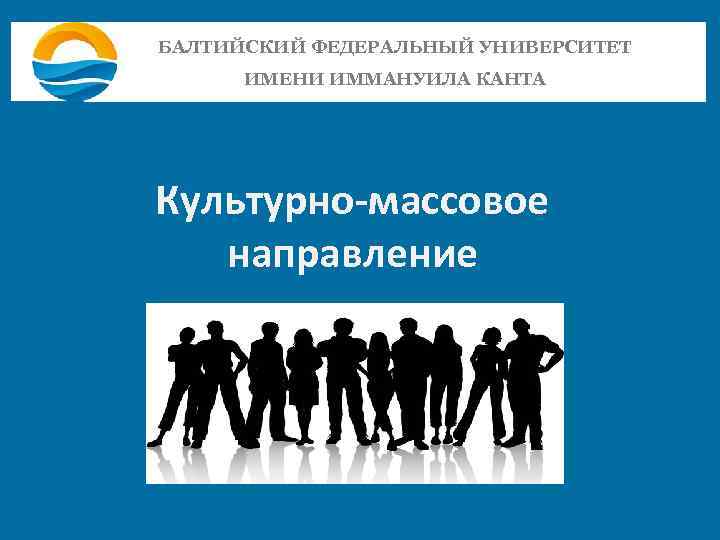 БАЛТИЙСКИЙ ФЕДЕРАЛЬНЫЙ УНИВЕРСИТЕТ
ИМЕНИ ИММАНУИЛА КАНТА

Культурно-массовое направление